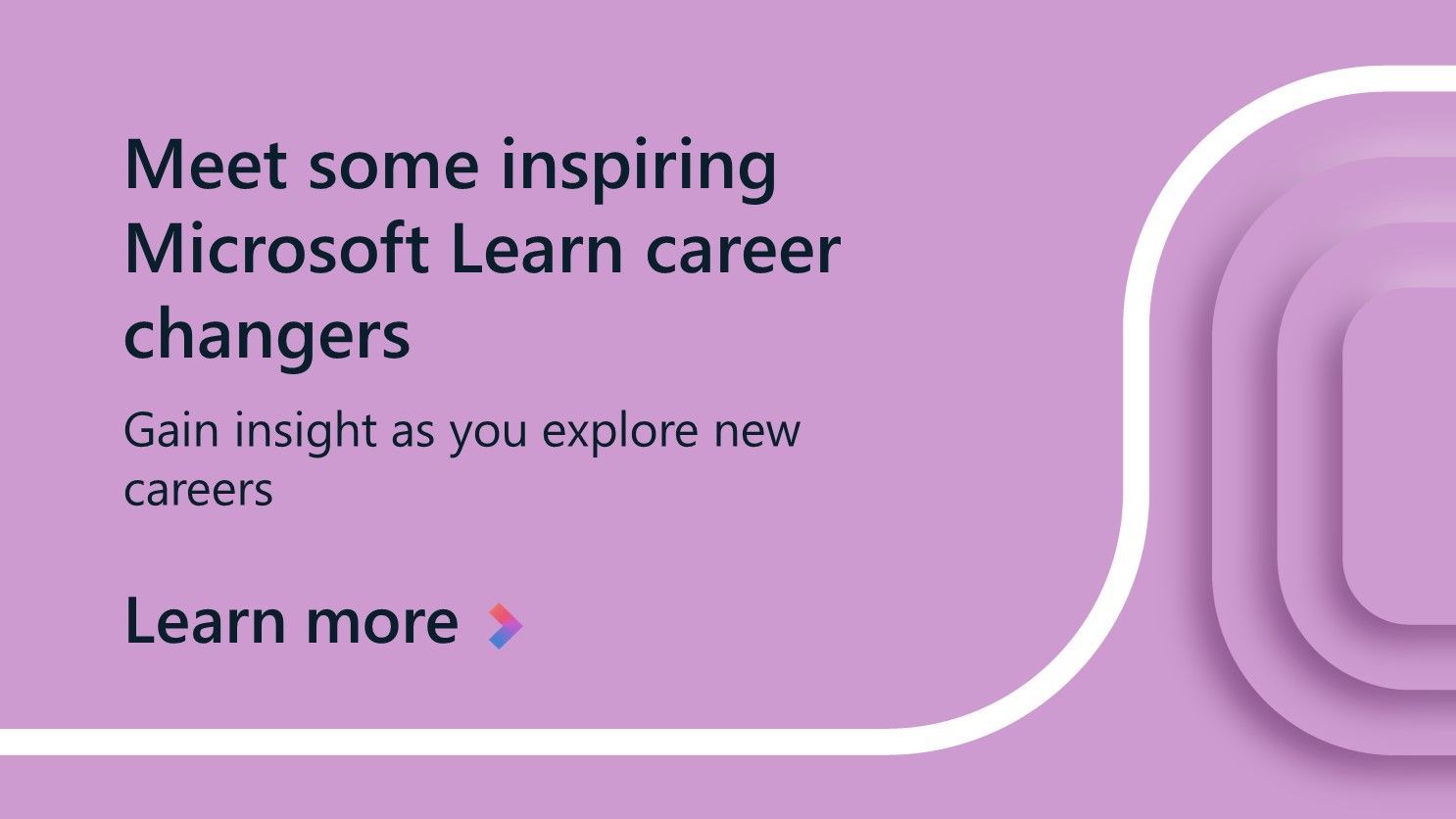 Meet some inspiring Microsoft Learn career changers

Gain insight as you explore new careers

Learn more